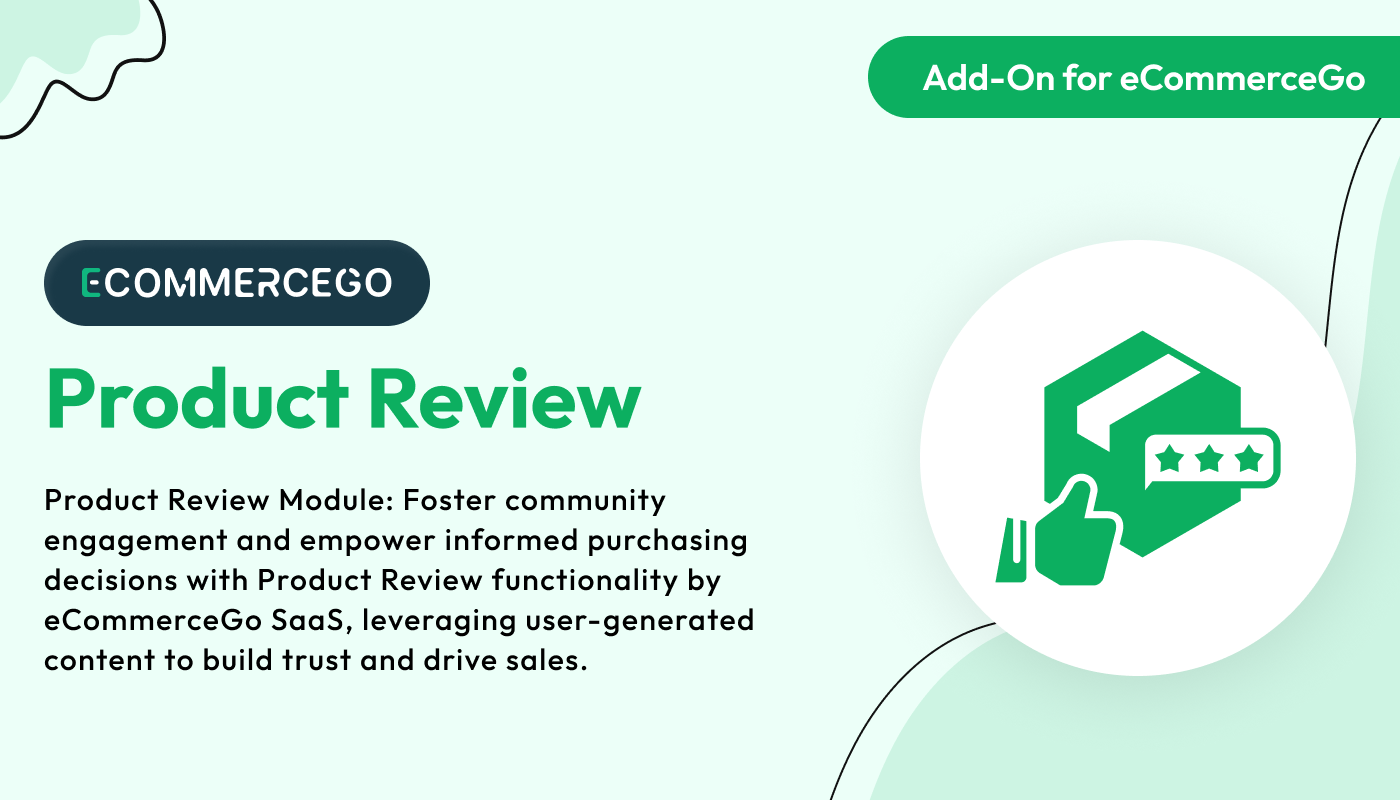 Add-On for eCommerceGo

ECOMMERCEGO

Product Review

Product Review Module: Foster community engagement and empower informed purchasing decisions with Product Review functionality by eCommerceGo SaaS, leveraging user-generated content to build trust and drive sales.